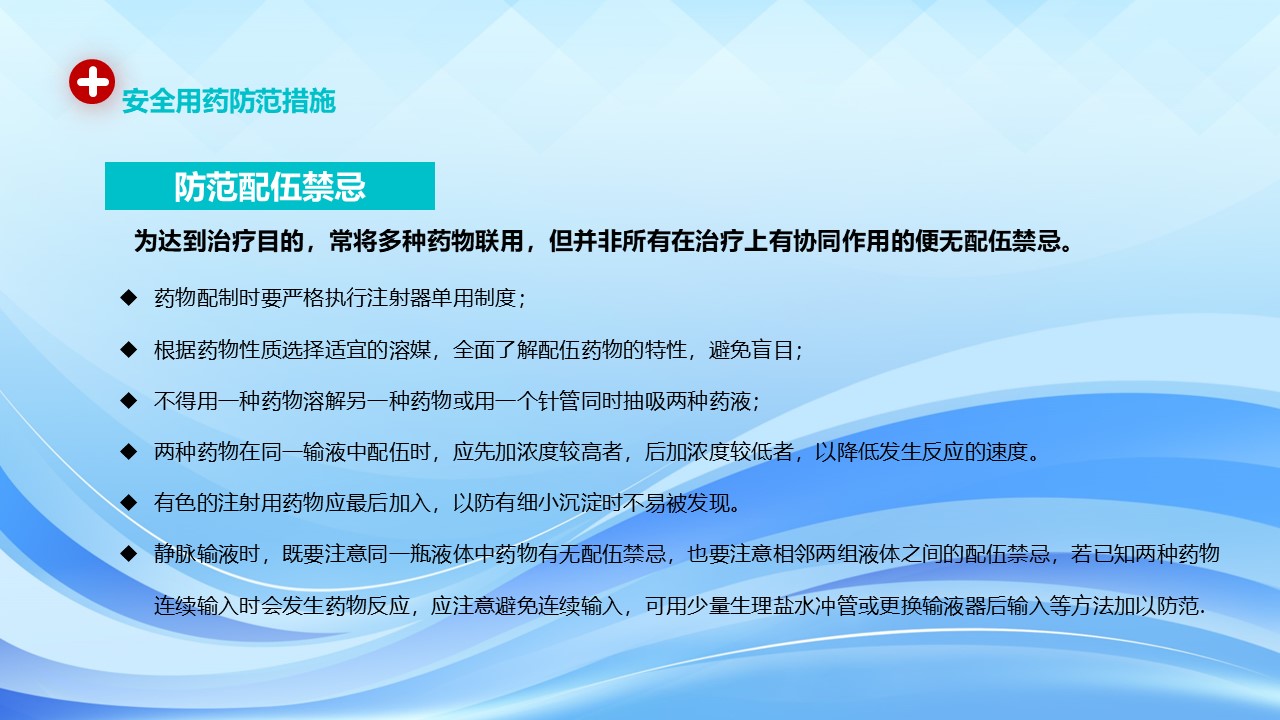 安全用药防范措施

防范配伍禁忌

为达到治疗目的，常将多种药物联用，但并非所有在治疗上有协同作用的便无配伍禁忌。

◆ 药物配制时要严格执行注射器单用制度；

◆ 根据药物性质选择适宜的溶媒，全面了解配伍药物的特性，避免盲目；

◆ 不得用一种药物溶解另一种药物或用一个针管同时抽吸两种药液；

◆ 两种药物在同一输液中配伍时，应先加浓度较高者，后加浓度较低者，以降低发生反应的速度。

◆ 有色的注射用药物应最后加入，以防有细小沉淀时不易被发现。

◆ 静脉输液时，既要注意同一瓶液体中药物有无配伍禁忌，也要注意相邻两组液体之间的配伍禁忌，若已知两种药物连续输入时会发生药物反应，应注意避免连续输入，可用少量生理盐水冲管或更换输液器后输入等方法加以防范.